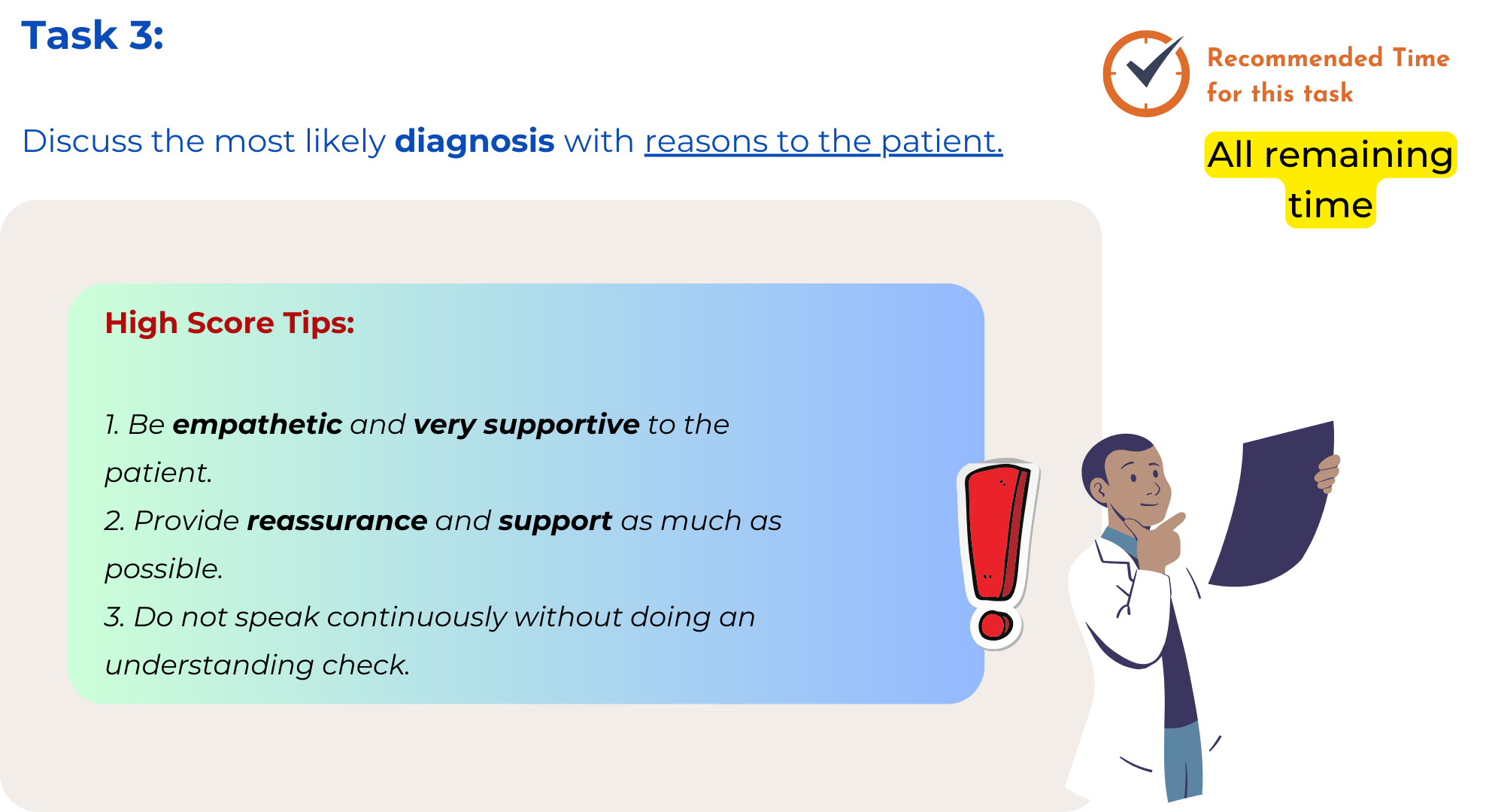 Task 3:

Recommended Time for this task

All remaining time

Discuss the most likely diagnosis with reasons to the patient.

High Score Tips:

1. Be empathetic and very supportive to the patient.
2. Provide reassurance and support as much as possible.
3. Do not speak continuously without doing an understanding check.